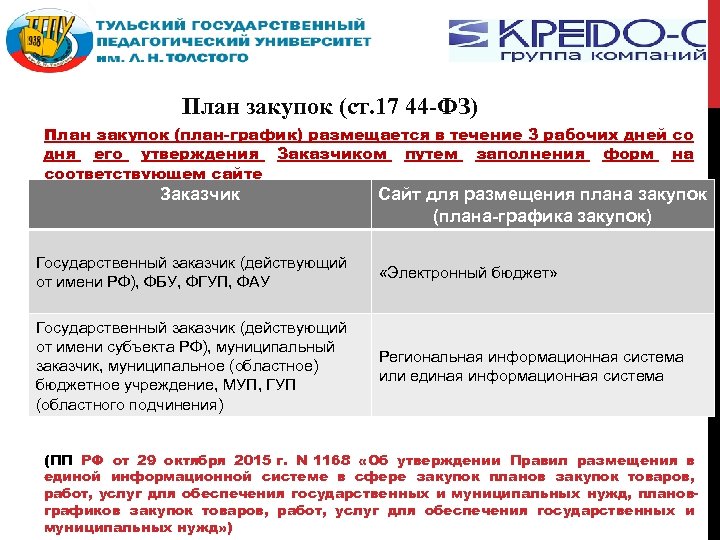 ТГПУ 938

ТУЛЬСКИЙ ГОСУДАРСТВЕННЫЙ ПЕДАГОГИЧЕСКИЙ УНИВЕРСИТЕТ им. Л. Н. ТОЛСТОГО

КРЕДО-С группа компаний

План закупок (ст.17 44-ФЗ)

План закупок (план-график) размещается в течение 3 рабочих дней со дня его утверждения Заказчиком путем заполнения форм на соответствующем сайте

| Заказчик | Сайт для размещения плана закупок (плана-графика закупок) |
|---|---|
| Государственный заказчик (действующий от имени РФ), ФБУ, ФГУП, ФАУ | «Электронный бюджет» |
| Государственный заказчик (действующий от имени субъекта РФ), муниципальный заказчик, муниципальное (областное) бюджетное учреждение, МУП, ГУП (областного подчинения) | Региональная информационная система или единая информационная система |

(ПП РФ от 29 октября 2015 г. N 1168 «Об утверждении Правил размещения в единой информационной системе в сфере закупок планов закупок товаров, работ, услуг для обеспечения государственных и муниципальных нужд, планов-графиков закупок товаров, работ, услуг для обеспечения государственных и муниципальных нужд»)